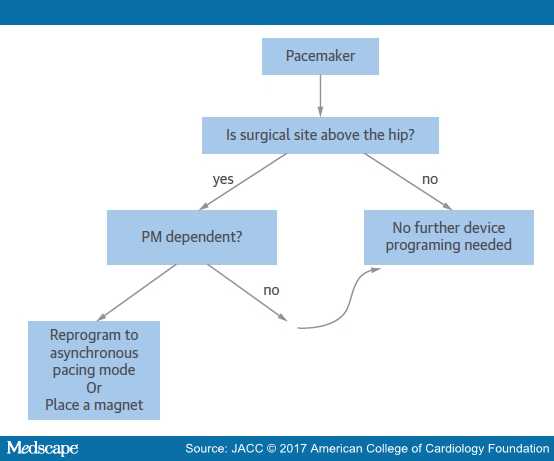 Pacemaker

Is surgical site above the hip?

yes

no

PM dependent?

No further device programing needed

no

Reprogram to asynchronous pacing mode
Or
Place a magnet

Medscape

Source: JACC © 2017 American College of Cardiology Foundation